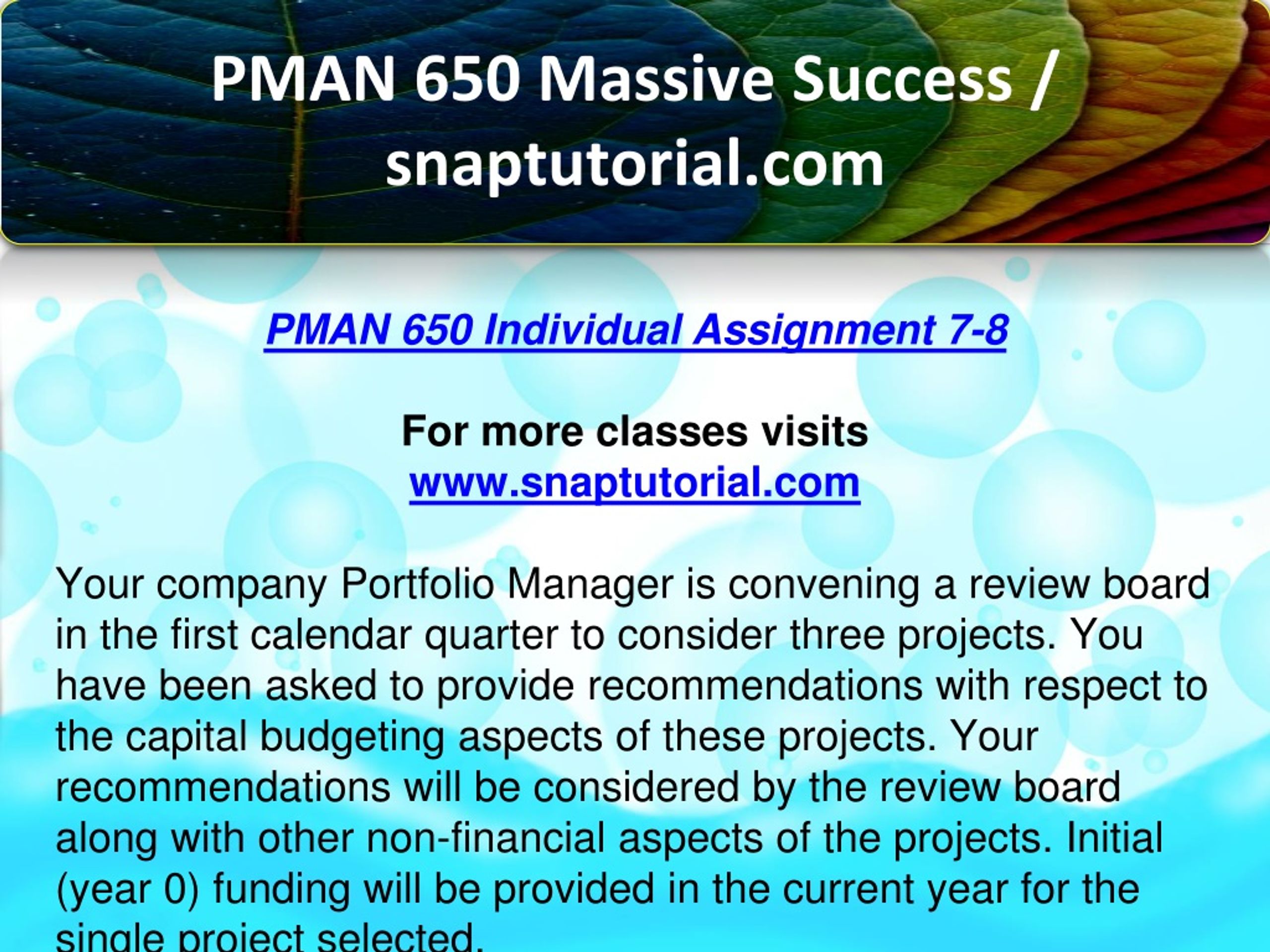 PMAN 650 Massive Success / snaptutorial.com

PMAN 650 Individual Assignment 7-8

For more classes visits
www.snaptutorial.com

Your company Portfolio Manager is convening a review board in the first calendar quarter to consider three projects. You have been asked to provide recommendations with respect to the capital budgeting aspects of these projects. Your recommendations will be considered by the review board along with other non-financial aspects of the projects. Initial (year 0) funding will be provided in the current year for the single project selected.